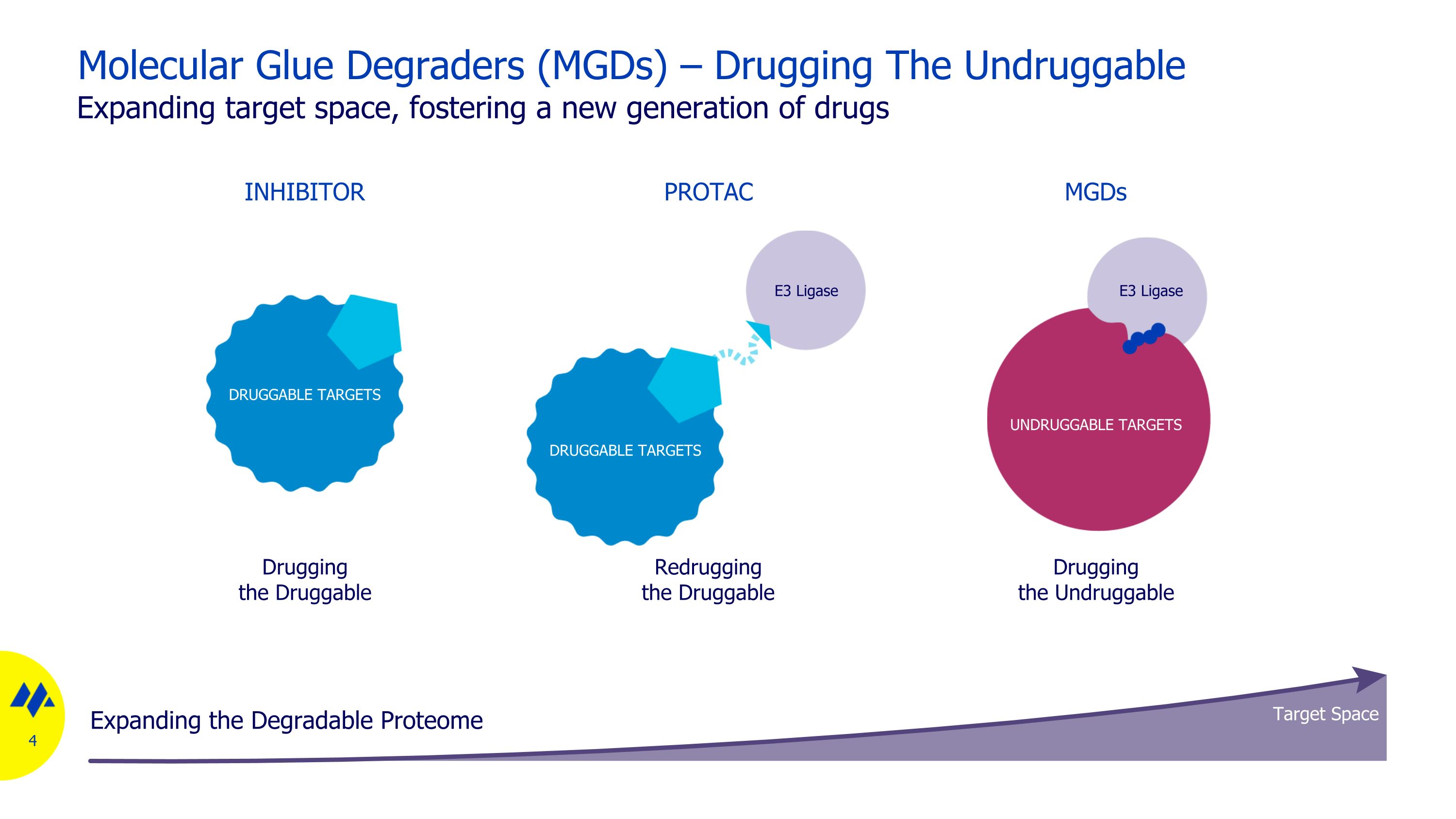 Molecular Glue Degraders (MGDs) – Drugging The Undruggable
Expanding target space, fostering a new generation of drugs

INHIBITOR

DRUGGABLE TARGETS

Drugging the Druggable

PROTAC

E3 Ligase

DRUGGABLE TARGETS

Redrugging the Druggable

MGDs

E3 Ligase

UNDRUGGABLE TARGETS

Drugging the Undruggable

4

Expanding the Degradable Proteome

Target Space